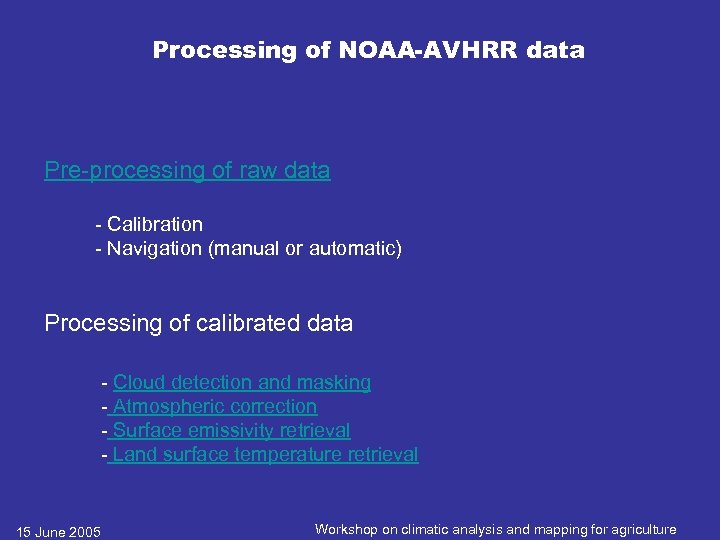 Processing of NOAA-AVHRR data

Pre-processing of raw data

- Calibration
- Navigation (manual or automatic)

Processing of calibrated data

- Cloud detection and masking
- Atmospheric correction
- Surface emissivity retrieval
- Land surface temperature retrieval

15 June 2005

Workshop on climatic analysis and mapping for agriculture